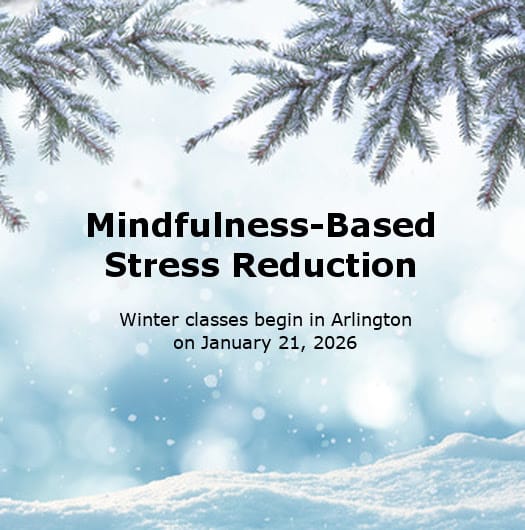 Mindfulness-Based Stress Reduction

Winter classes begin in Arlington on January 21, 2026